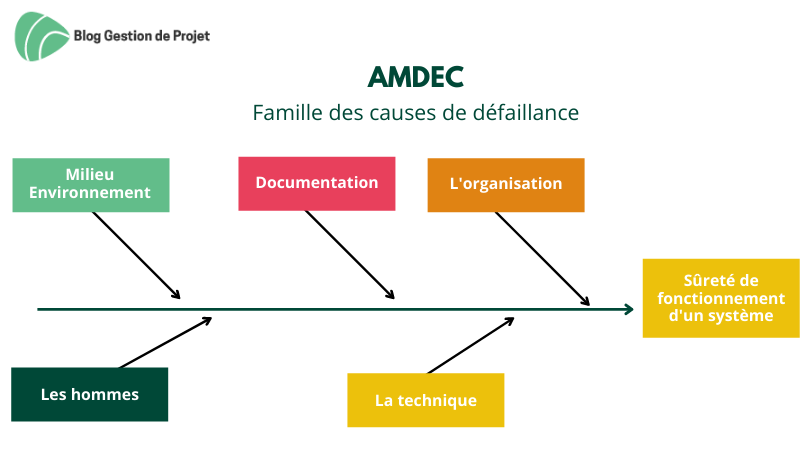 Blog Gestion de Projet

AMDEC

Famille des causes de défaillance

Milieu Environnement

Documentation

L'organisation

Sûreté de fonctionnement d'un système

Les hommes

La technique